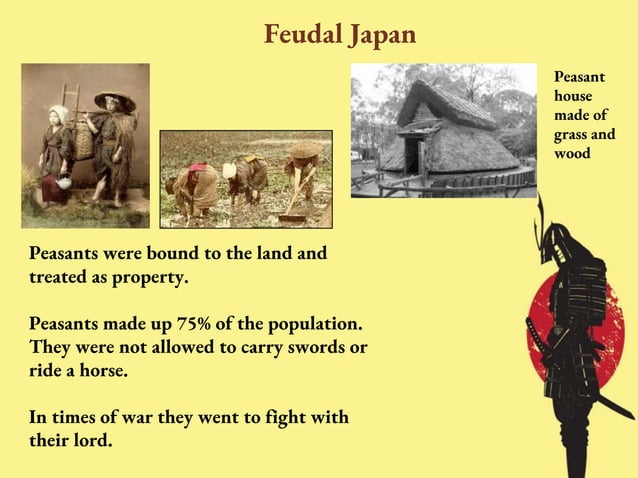 Feudal Japan

Peasant house made of grass and wood

Peasants were bound to the land and treated as property.

Peasants made up 75% of the population. They were not allowed to carry swords or ride a horse.

In times of war they went to fight with their lord.